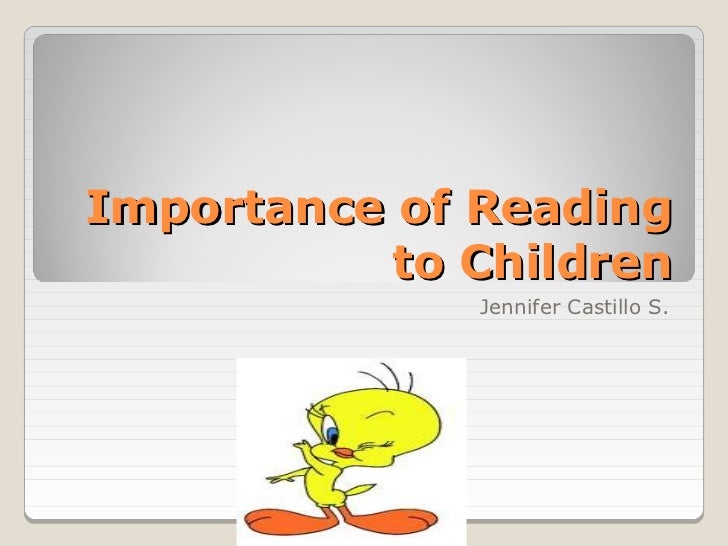 Importance of Reading to Children

Jennifer Castillo S.